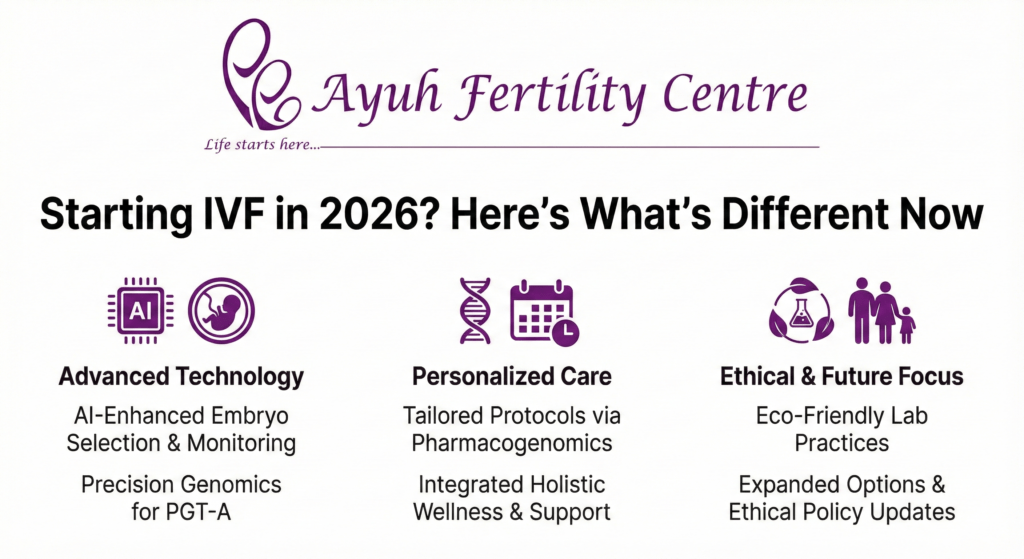 Ayuh Fertility Centre

Life starts here...

Starting IVF in 2026? Here's What's Different Now

AI

Advanced Technology

AI-Enhanced Embryo Selection & Monitoring

Precision Genomics for PGT-A

Personalized Care

Tailored Protocols via Pharmacogenomics

Integrated Holistic Wellness & Support

Ethical & Future Focus

Eco-Friendly Lab Practices

Expanded Options & Ethical Policy Updates